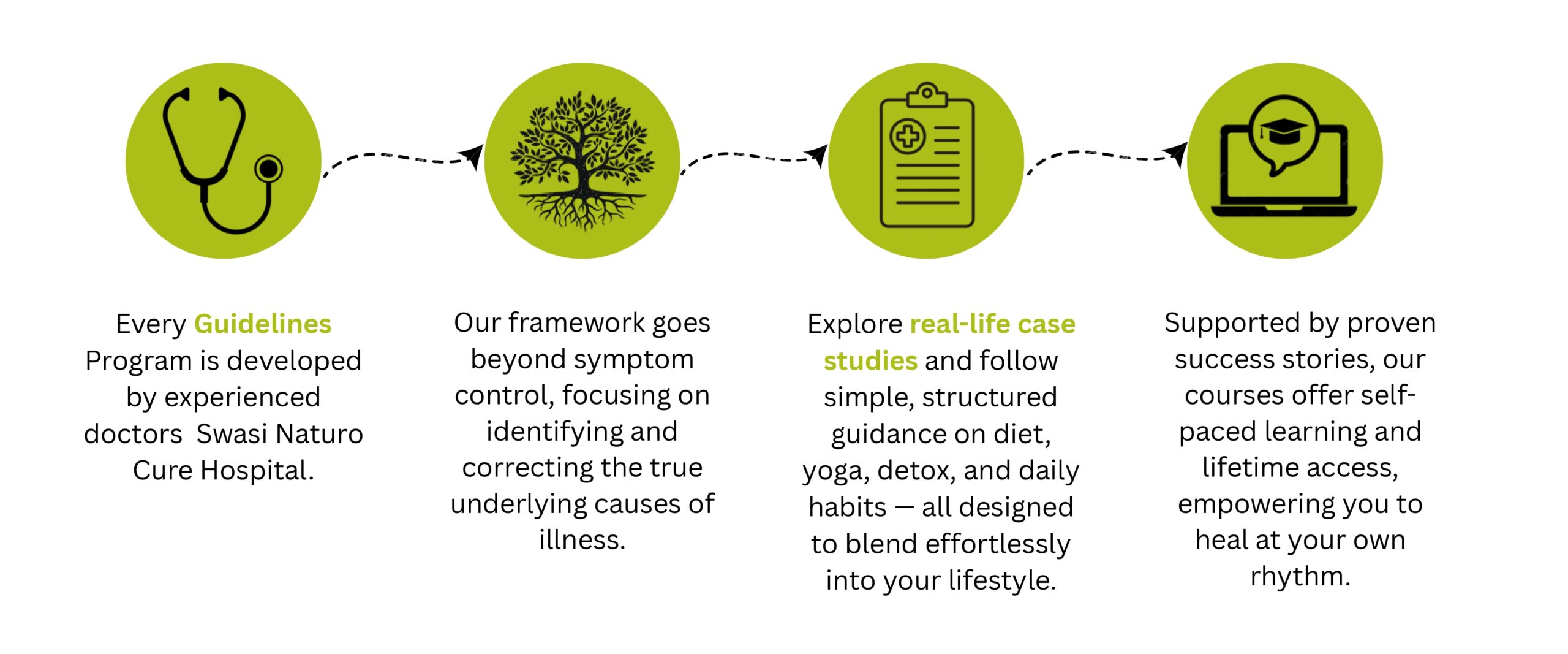 Every Guidelines Program is developed by experienced doctors  Swasi Naturo Cure Hospital.

Our framework goes beyond symptom control, focusing on identifying and correcting the true underlying causes of illness.

Explore real-life case studies and follow simple, structured guidance on diet, yoga, detox, and daily habits — all designed to blend effortlessly into your lifestyle.

Supported by proven success stories, our courses offer self-paced learning and lifetime access, empowering you to heal at your own rhythm.